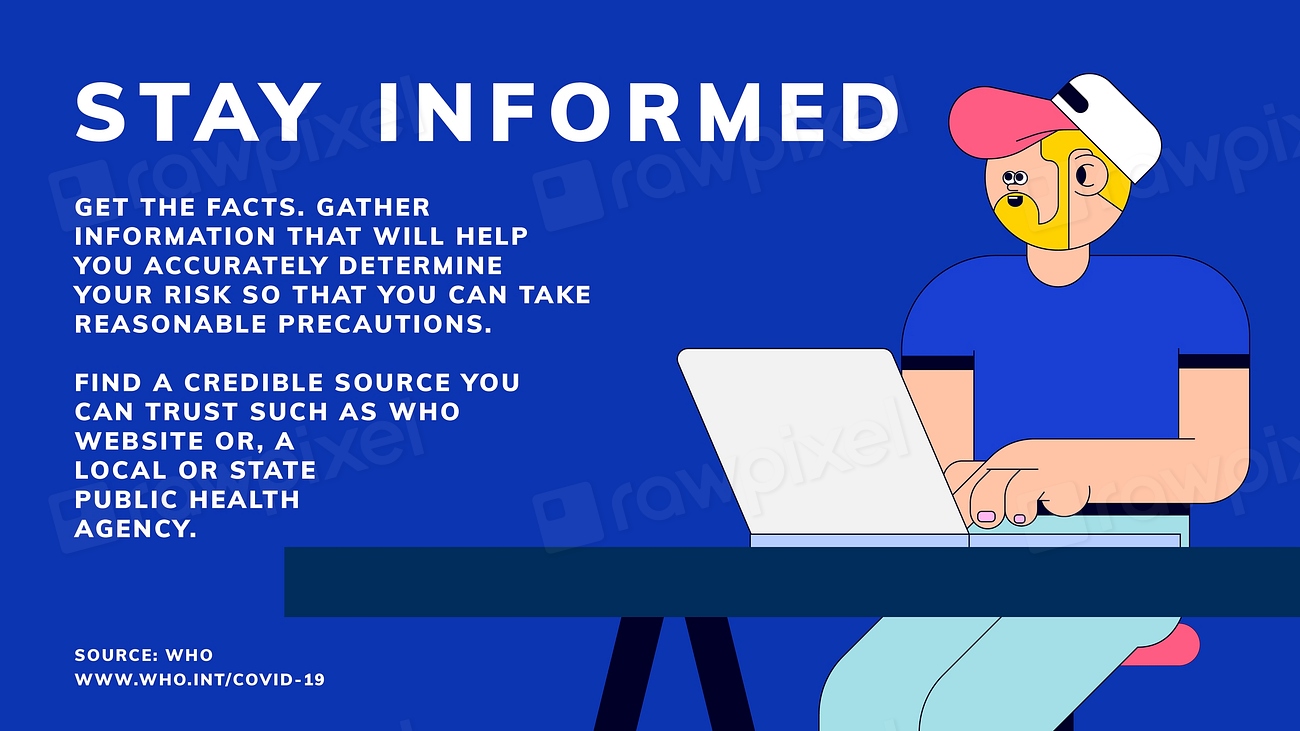 STAY INFORMED

GET THE FACTS. GATHER INFORMATION THAT WILL HELP YOU ACCURATELY DETERMINE YOUR RISK SO THAT YOU CAN TAKE REASONABLE PRECAUTIONS.

FIND A CREDIBLE SOURCE YOU CAN TRUST SUCH AS WHO WEBSITE OR, A LOCAL OR STATE PUBLIC HEALTH AGENCY.

SOURCE: WHO
WWW.WHO.INT/COVID-19

rawpixel